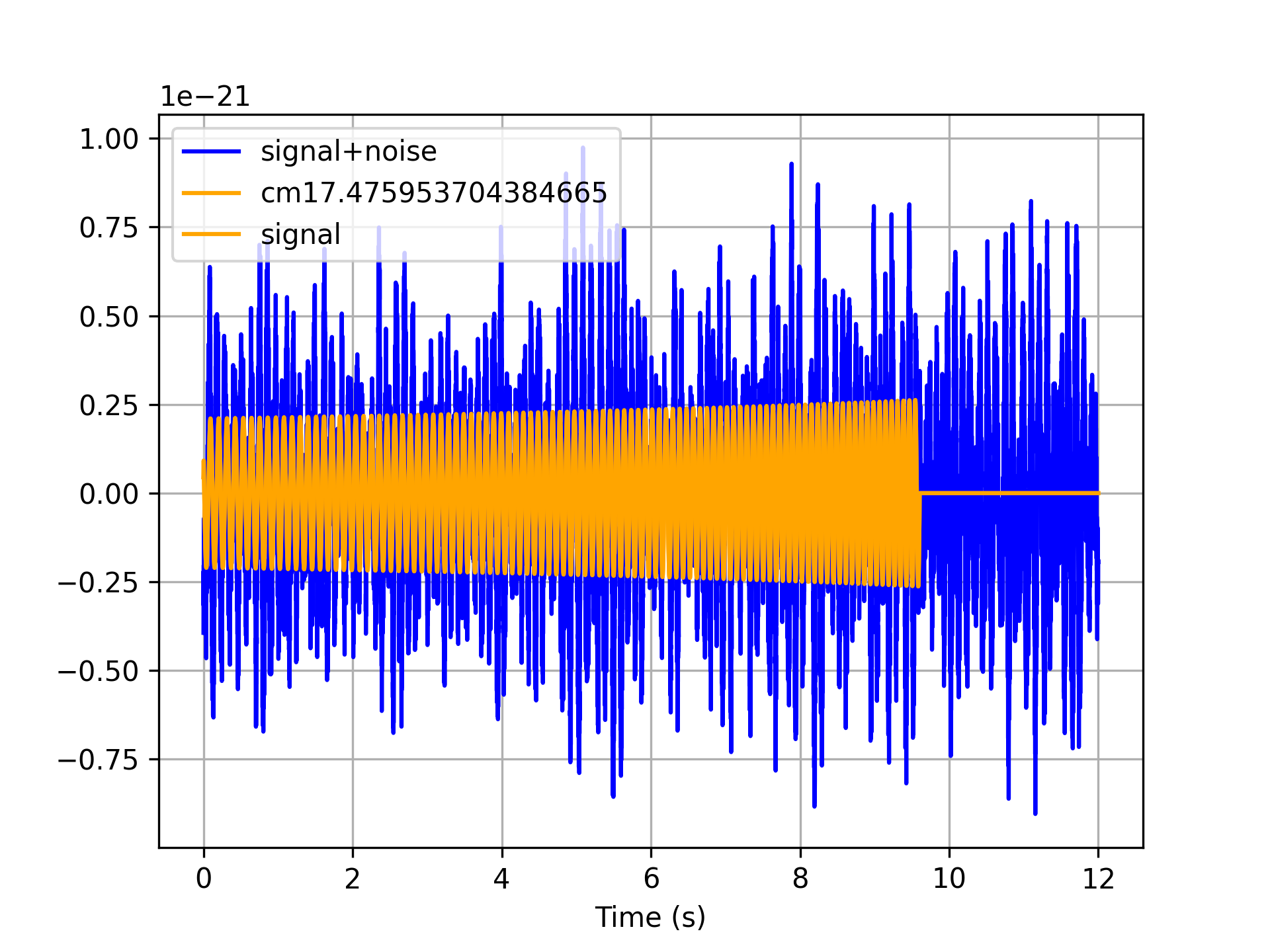 1e−21

signal+noise
cm17.475953704384665
signal

1.00
0.75
0.50
0.25
0.00
−0.25
−0.50
−0.75

0
2
4
6
8
10
12

Time (s)